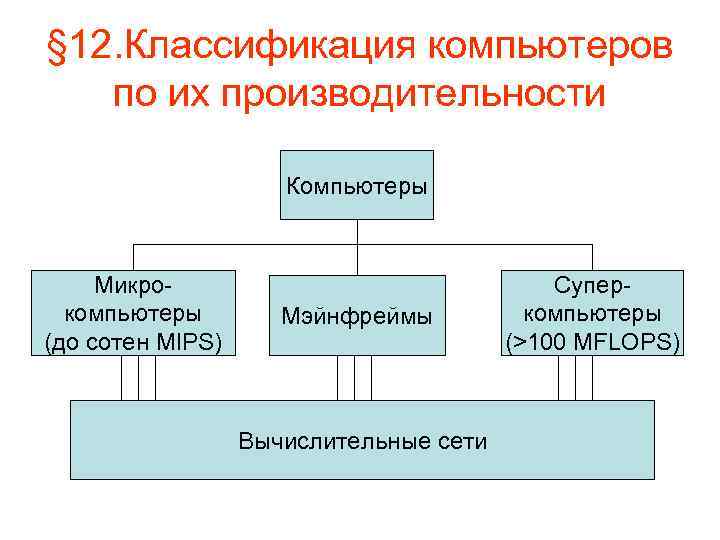 §12.Классификация компьютеров по их производительности

Компьютеры

Микро-компьютеры (до сотен MIPS)

Мэйнфреймы

Супер-компьютеры (>100 MFLOPS)

Вычислительные сети